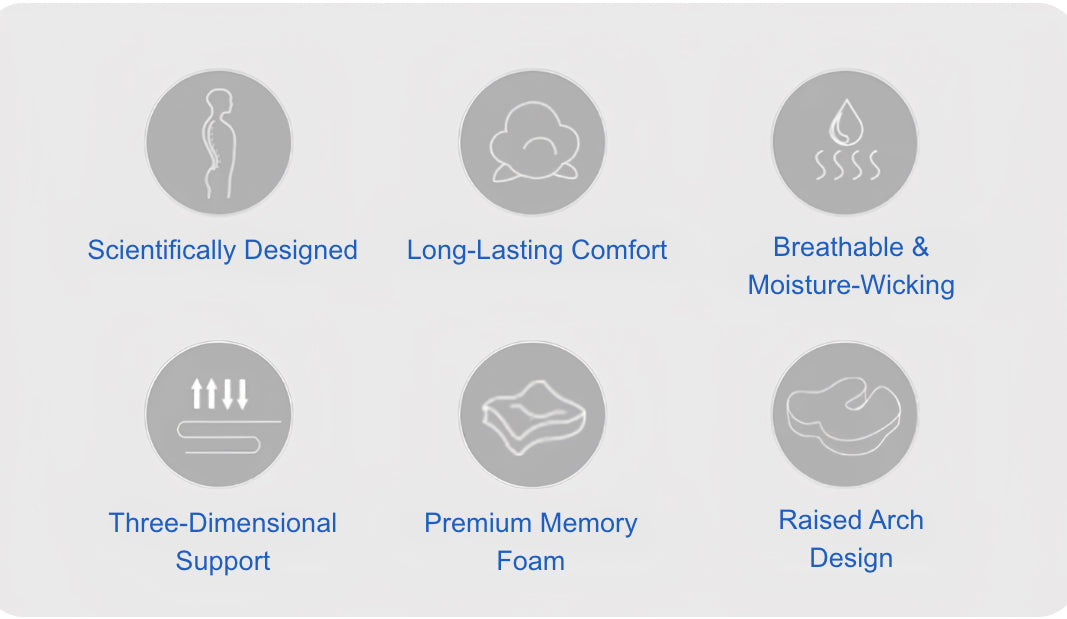 Scientifically Designed

Long-Lasting Comfort

Breathable & Moisture-Wicking

Three-Dimensional Support

Premium Memory Foam

Raised Arch Design